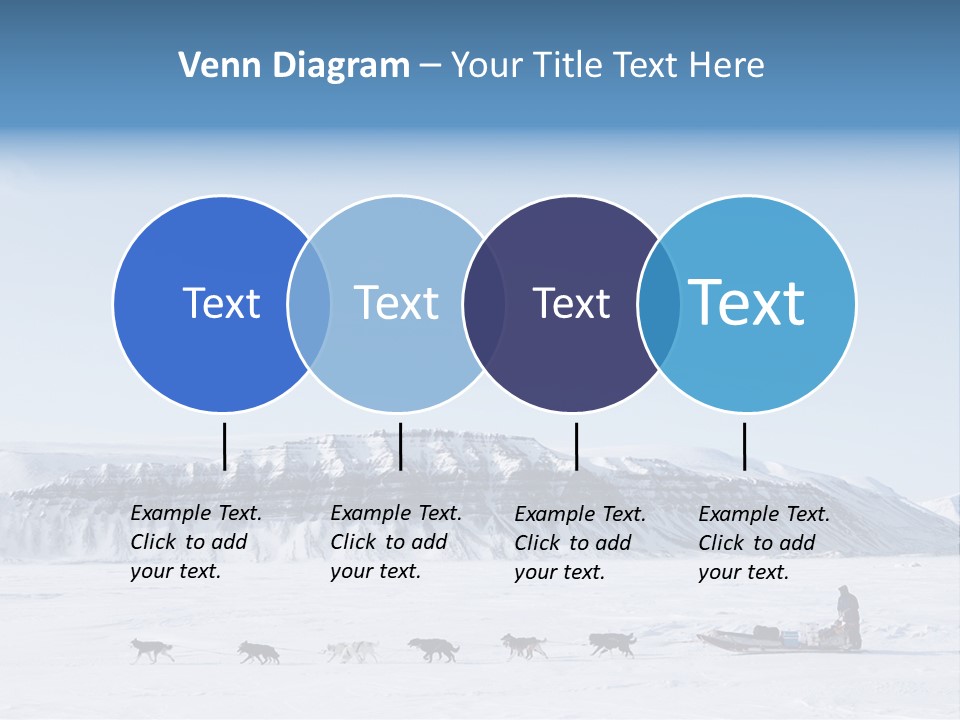 Venn Diagram – Your Title Text Here

Text

Text

Text

Text

Example Text. Click to add your text.

Example Text. Click to add your text.

Example Text. Click to add your text.

Example Text. Click to add your text.